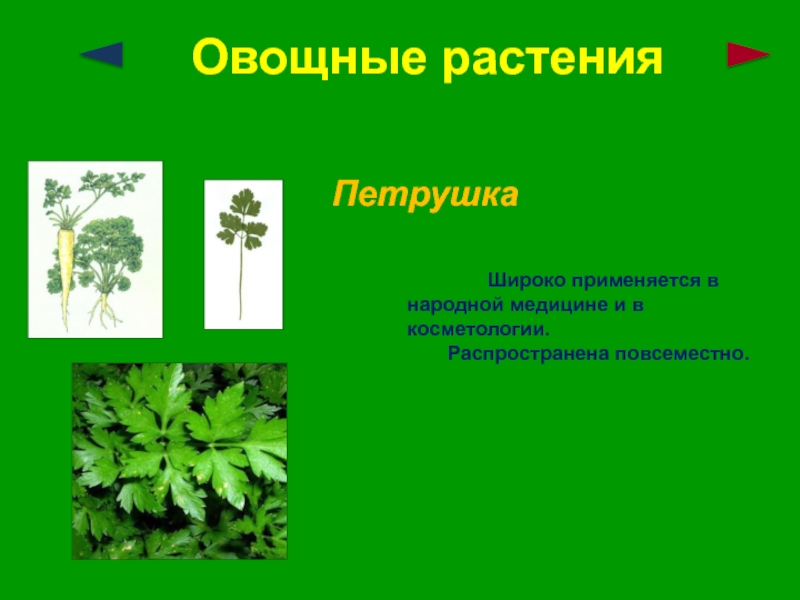 Овощные растения

Петрушка

Широко применяется в народной медицине и в косметологии.

Распространена повсеместно.